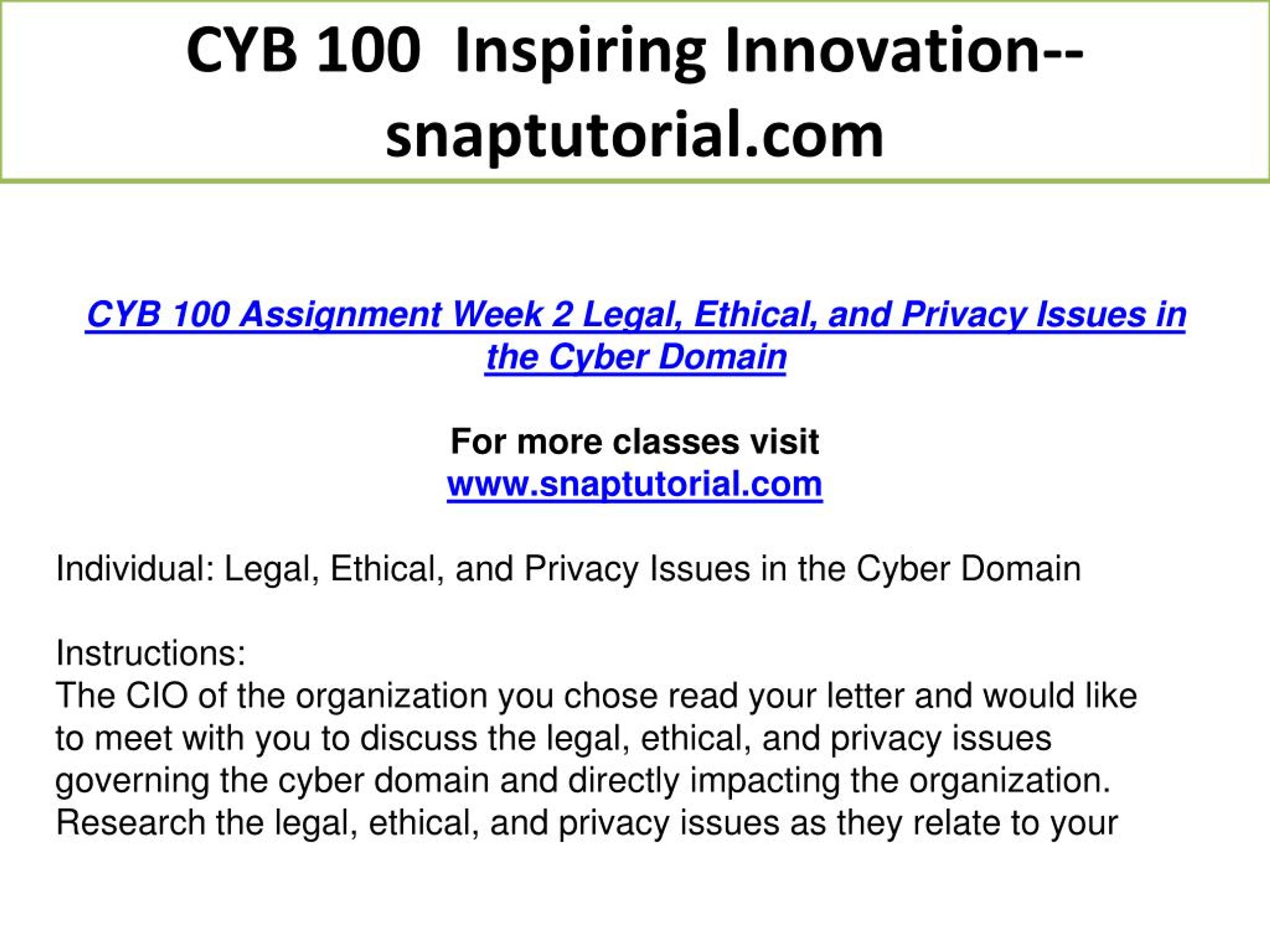 CYB 100 Inspiring Innovation--snaptutorial.com

CYB 100 Assignment Week 2 Legal, Ethical, and Privacy Issues in the Cyber Domain

For more classes visit
www.snaptutorial.com

Individual: Legal, Ethical, and Privacy Issues in the Cyber Domain

Instructions:
The CIO of the organization you chose read your letter and would like to meet with you to discuss the legal, ethical, and privacy issues governing the cyber domain and directly impacting the organization. Research the legal, ethical, and privacy issues as they relate to your